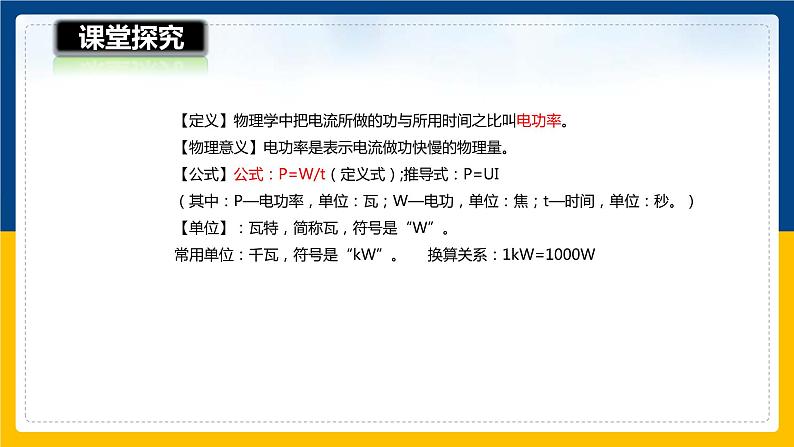 课堂探究

【定义】物理学中把电流所做的功与所用时间之比叫电功率。

【物理意义】电功率是表示电流做功快慢的物理量。

【公式】公式：P=W/t（定义式）;推导式：P=UI

（其中：P—电功率，单位：瓦；W—电功，单位：焦；t—时间，单位：秒。）

【单位】：瓦特，简称瓦，符号是“W”。

常用单位：千瓦，符号是“kW”。 换算关系：1kW=1000W